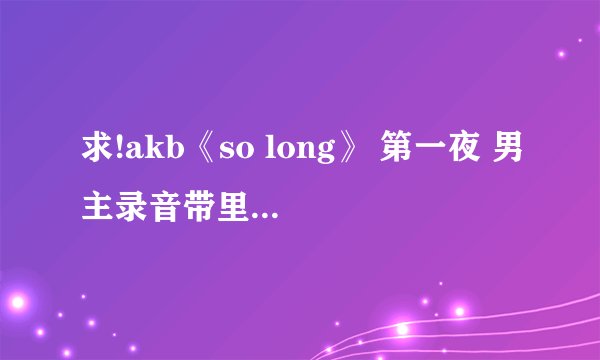 求!akb《so long》 第一夜 男主录音带里...